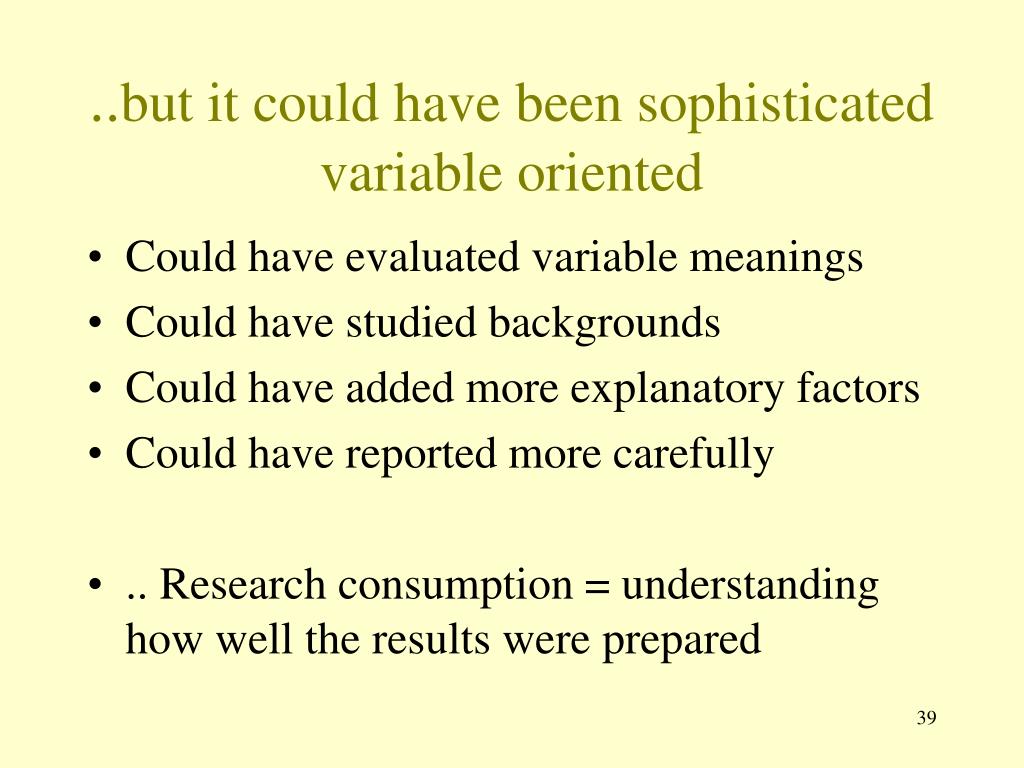 ..but it could have been sophisticated variable oriented

• Could have evaluated variable meanings
• Could have studied backgrounds
• Could have added more explanatory factors
• Could have reported more carefully

• .. Research consumption = understanding how well the results were prepared

39